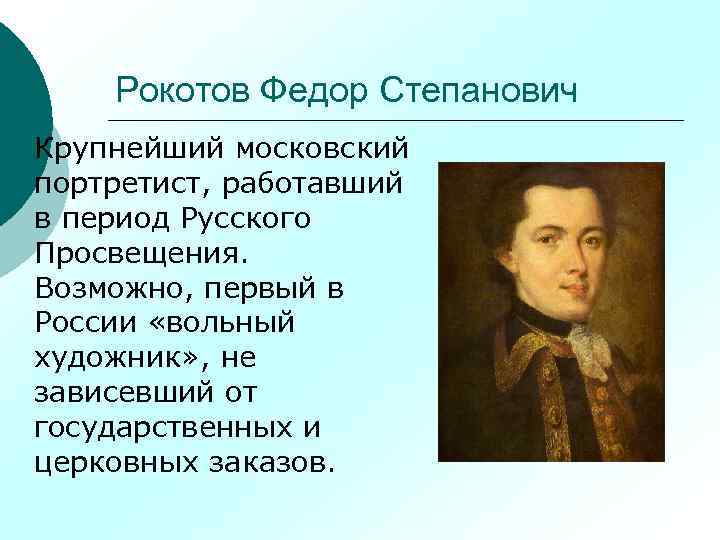 Рокотов Федор Степанович

Крупнейший московский портретист, работавший в период Русского Просвещения. Возможно, первый в России «вольный художник», не зависевший от государственных и церковных заказов.